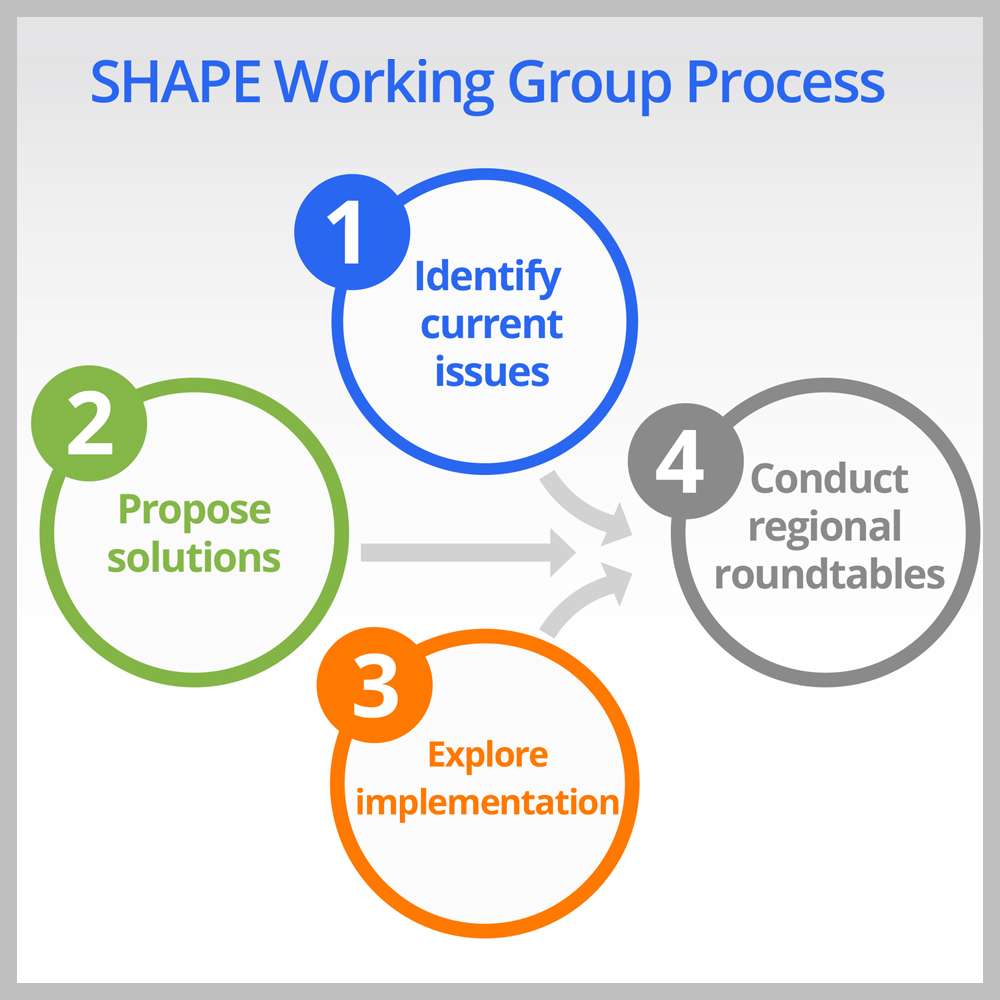 SHAPE Working Group Process

1
Identify current issues

2
Propose solutions

3
Explore implementation

4
Conduct regional roundtables